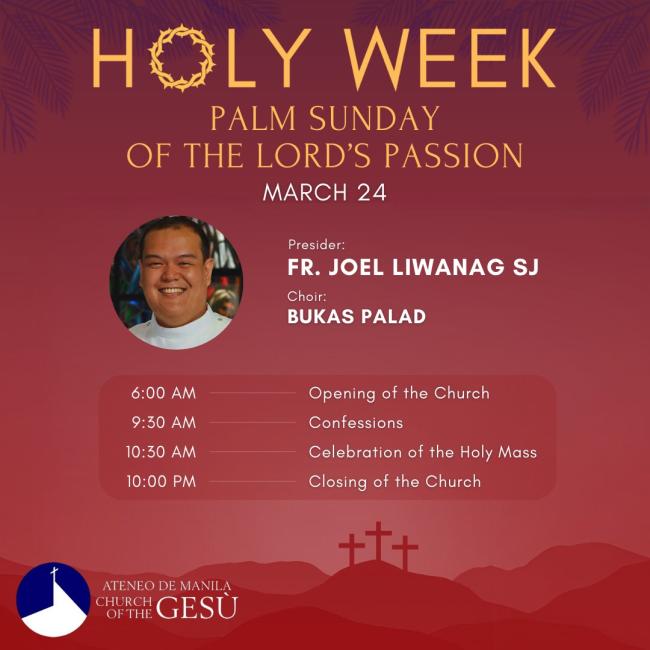 HOLY WEEK
PALM SUNDAY
OF THE LORD'S PASSION
MARCH 24

Presider:
FR. JOEL LIWANAG SJ
Choir:
BUKAS PALAD

| | |
|---|---|
| 6:00 AM | Opening of the Church |
| 9:30 AM | Confessions |
| 10:30 AM | Celebration of the Holy Mass |
| 10:00 PM | Closing of the Church |

ATENEO DE MANILA
CHURCH OF THE GESÙ